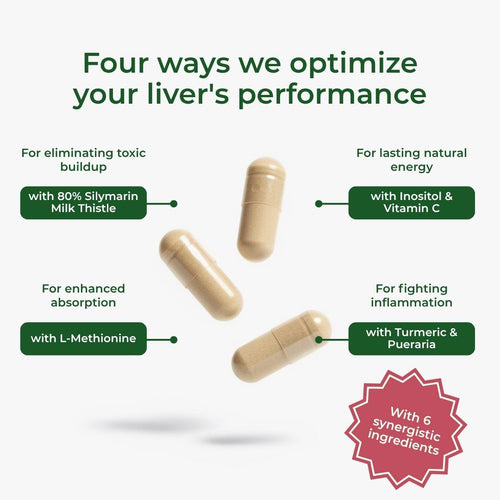 Four ways we optimize your liver's performance

For eliminating toxic buildup

with 80% Silymarin Milk Thistle

For lasting natural energy

with Inositol & Vitamin C

For enhanced absorption

with L-Methionine

For fighting inflammation

with Turmeric & Pueraria

With 6 synergistic ingredients